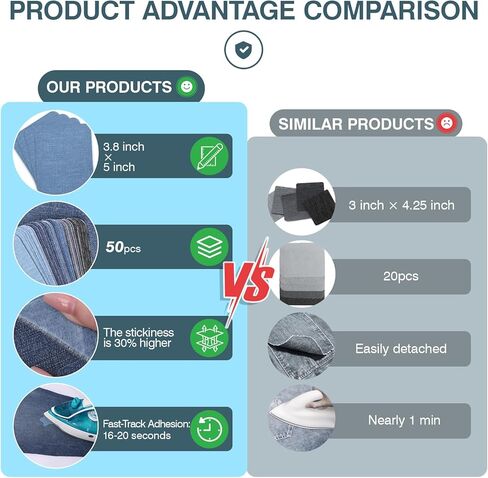 PRODUCT ADVANTAGE COMPARISON

OUR PRODUCTS

3.8 inch × 5 inch

50pcs

The stickiness is 30% higher

Fast-Track Adhesion: 16-20 seconds

VS

SIMILAR PRODUCTS

3 inch × 4.25 inch

20pcs

Easily detached

Nearly 1 min